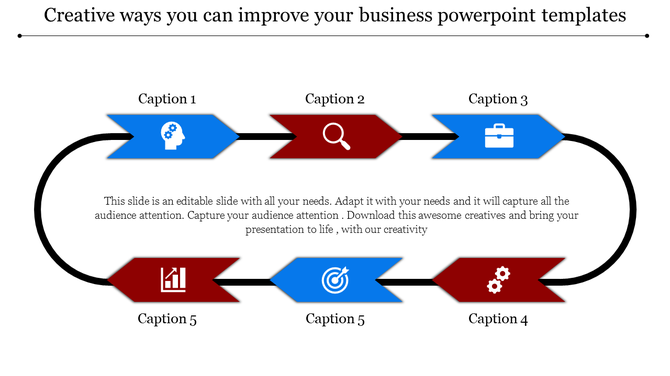 Creative ways you can improve your business powerpoint templates

Caption 1

Caption 2

Caption 3

This slide is an editable slide with all your needs. Adapt it with your needs and it will capture all the audience attention. Capture your audience attention . Download this awesome creatives and bring your presentation to life , with our creativity

Caption 5

Caption 5

Caption 4